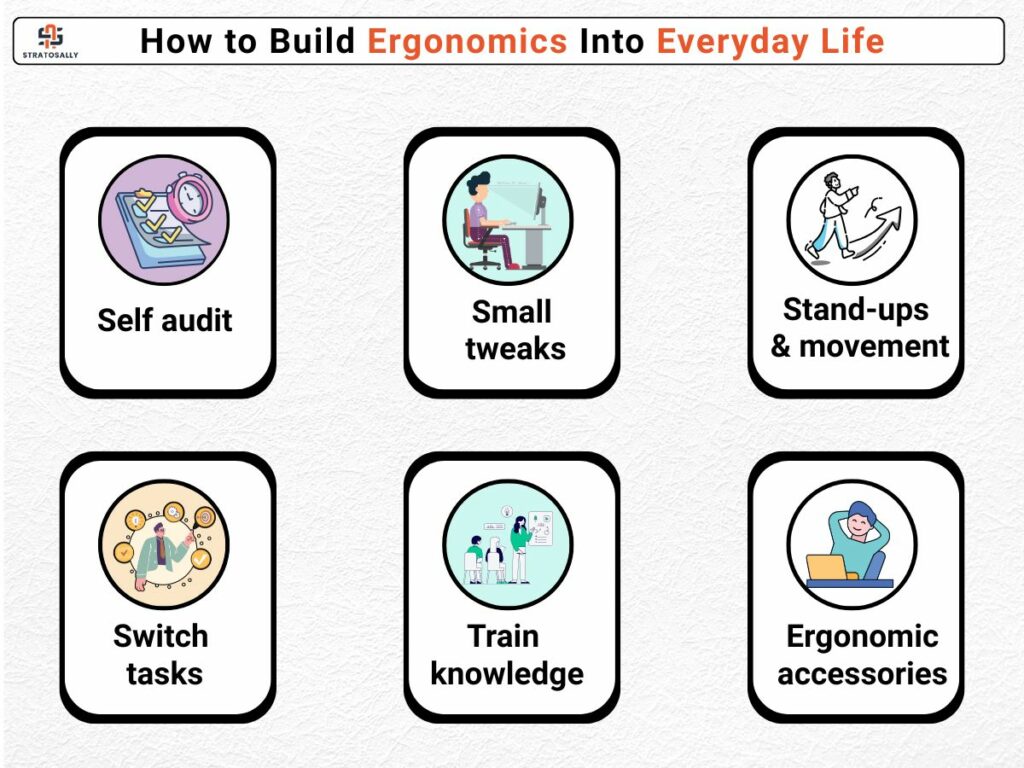 STRATOSALLY

How to Build Ergonomics Into Everyday Life

Self audit

Small tweaks

Stand-ups & movement

Switch tasks

Train knowledge

Ergonomic accessories